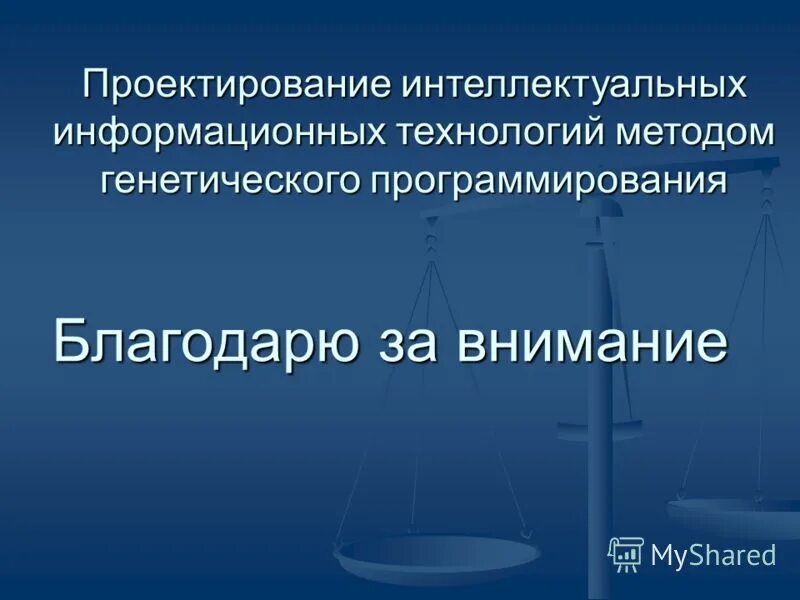 Проектирование интеллектуальных информационных технологий методом генетического программирования

Благодарю за внимание

MyShared